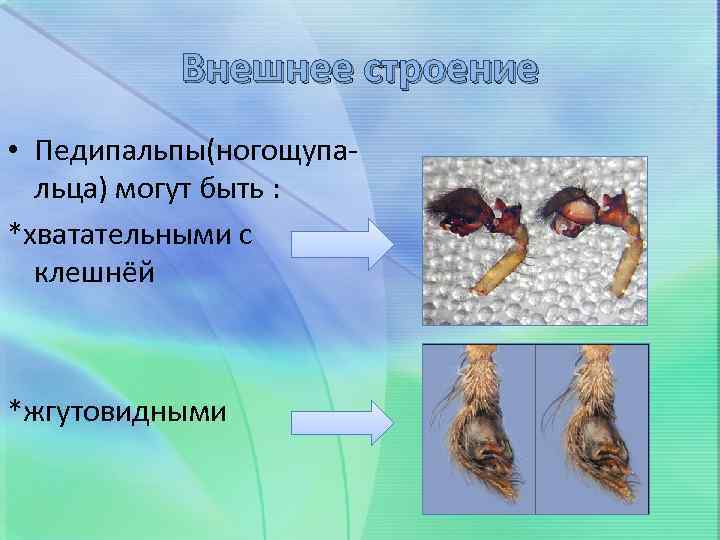 Внешнее строение

• Педипальпы(ногощупальца) могут быть :

*хватательными с клешнёй

*жгутовидными